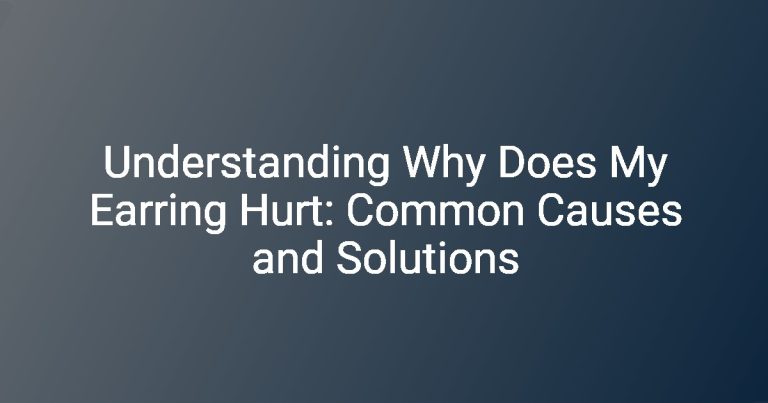 Understanding Why Does My Earring Hurt: Common Causes and Solutions